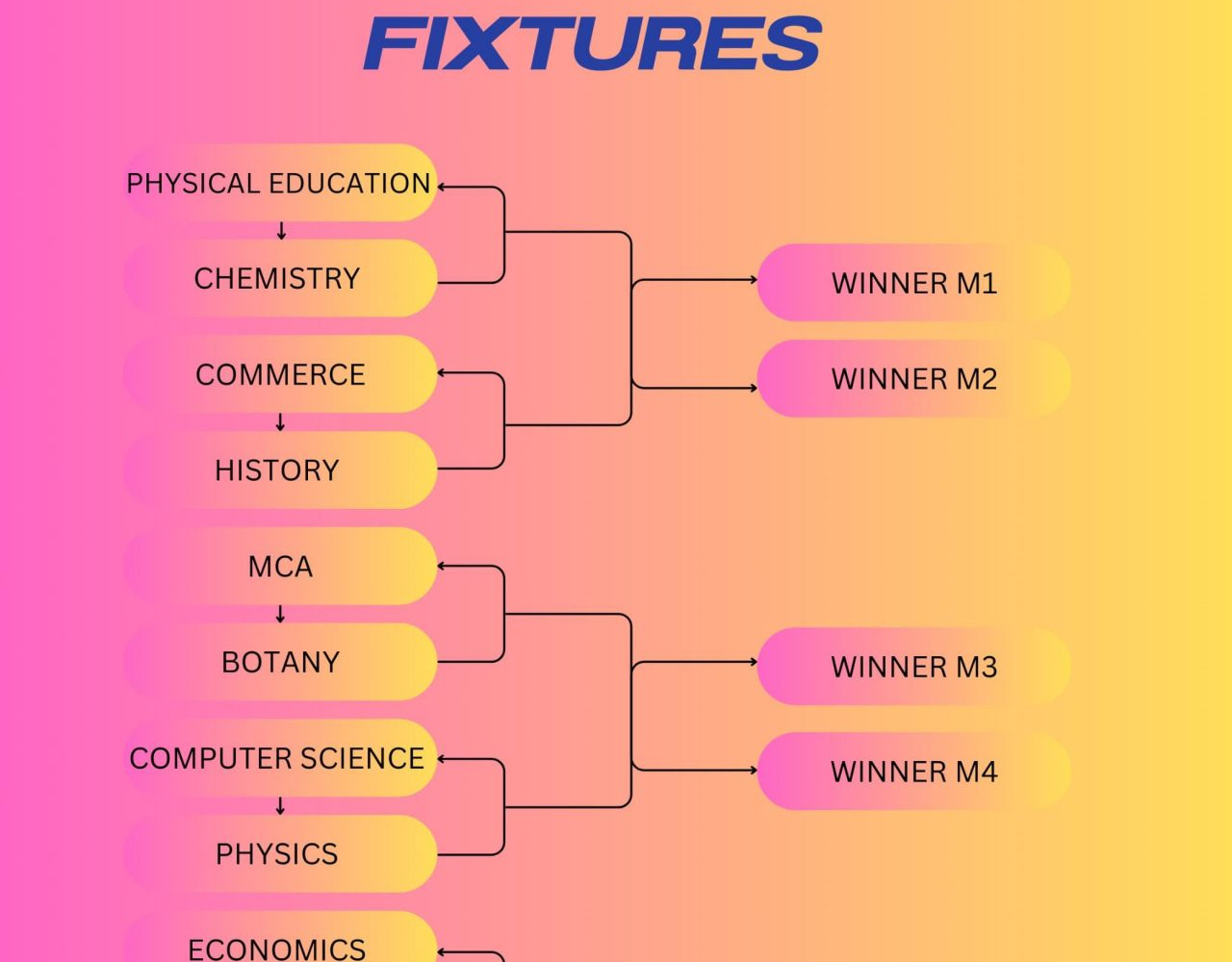 FIXTURES

PHYSICAL EDUCATION

CHEMISTRY

COMMERCE

HISTORY

MCA

BOTANY

COMPUTER SCIENCE

PHYSICS

ECONOMICS

WINNER M1

WINNER M2

WINNER M3

WINNER M4